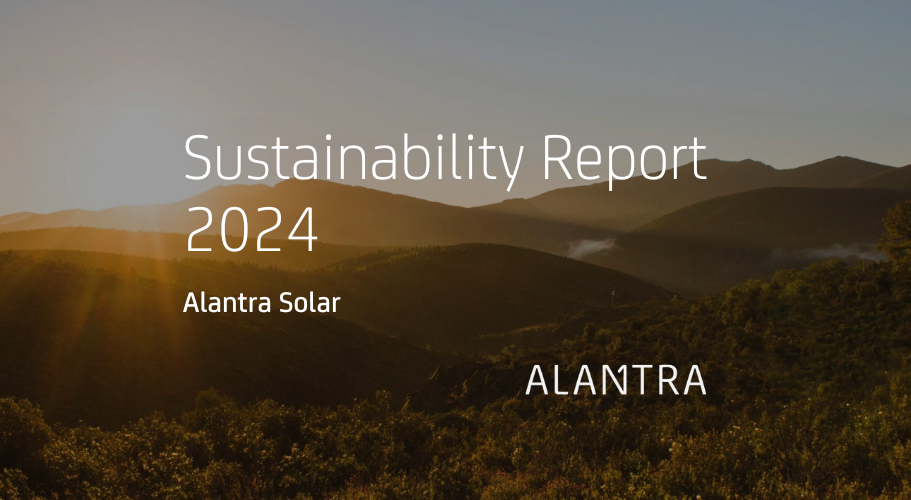 Sustainability Report 2024

Alantra Solar

ALANTRA